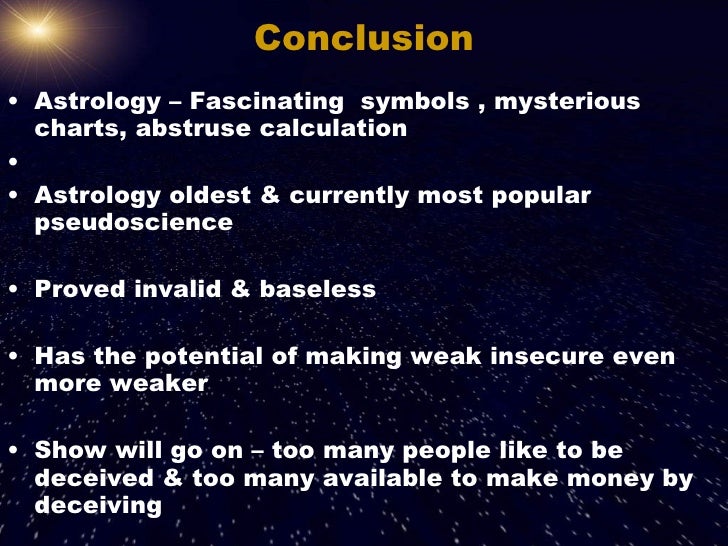 Conclusion

• Astrology – Fascinating symbols , mysterious charts, abstruse calculation

•

• Astrology oldest & currently most popular pseudoscience

• Proved invalid & baseless

• Has the potential of making weak insecure even more weaker

• Show will go on – too many people like to be deceived & too many available to make money by deceiving